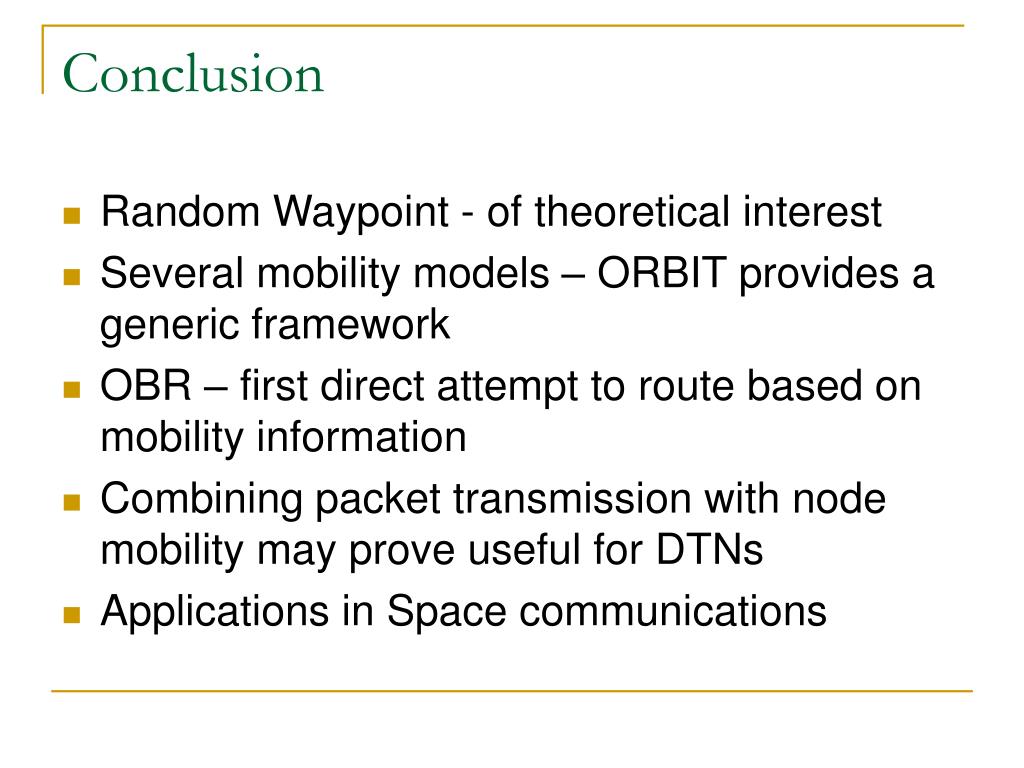 Conclusion

- Random Waypoint - of theoretical interest
- Several mobility models – ORBIT provides a generic framework
- OBR – first direct attempt to route based on mobility information
- Combining packet transmission with node mobility may prove useful for DTNs
- Applications in Space communications